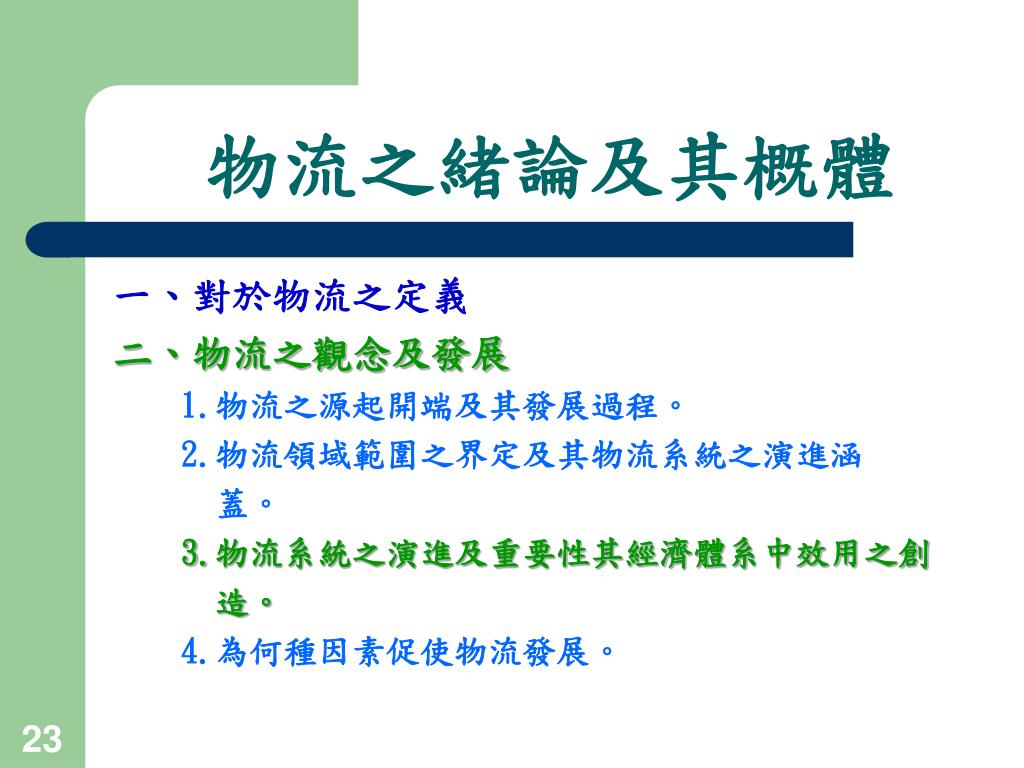 物流之緒論及其概體

一、對於物流之定義

二、物流之觀念及發展

1.物流之源起開端及其發展過程。

2.物流領域範圍之界定及其物流系統之演進涵蓋。

3.物流系統之演進及重要性其經濟體系中效用之創造。

4.為何種因素促使物流發展。

23